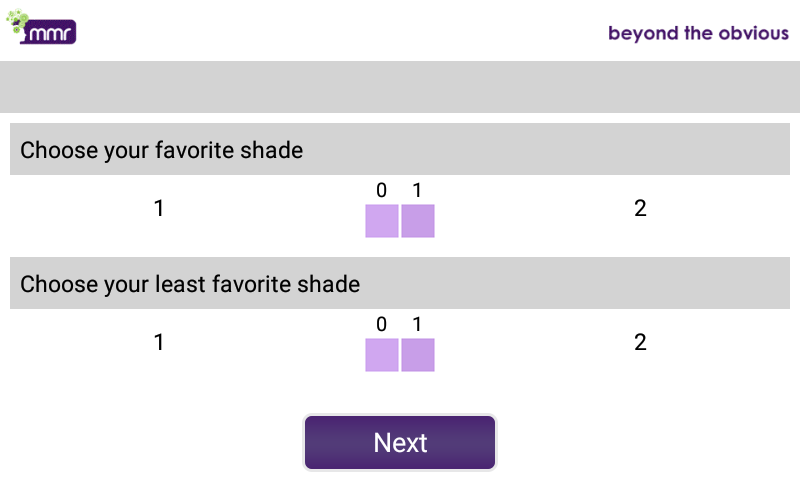 mmr

beyond the obvious

Choose your favorite shade

1 0 1 2

Choose your least favorite shade

1 0 1 2

Next